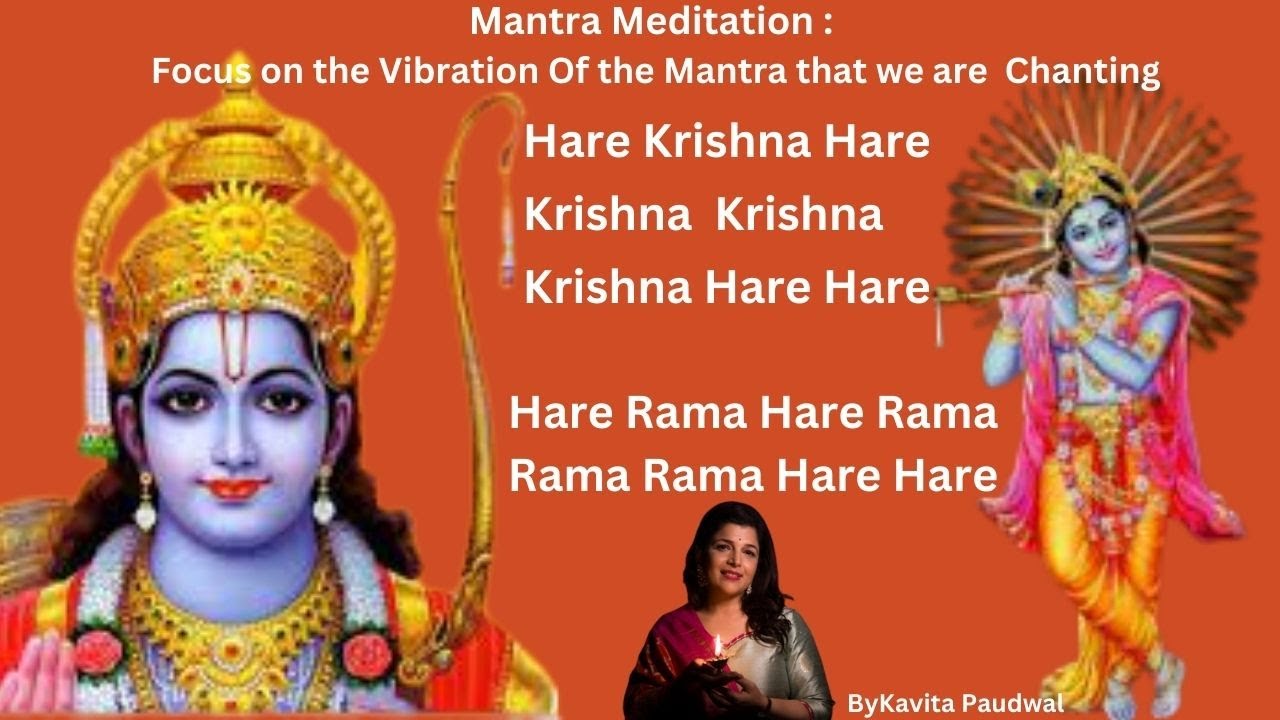 Mantra Meditation :
Focus on the Vibration Of the Mantra that we are Chanting

Hare Krishna Hare
Krishna Krishna
Krishna Hare Hare

Hare Rama Hare Rama
Rama Rama Hare Hare

ByKavita Paudwal